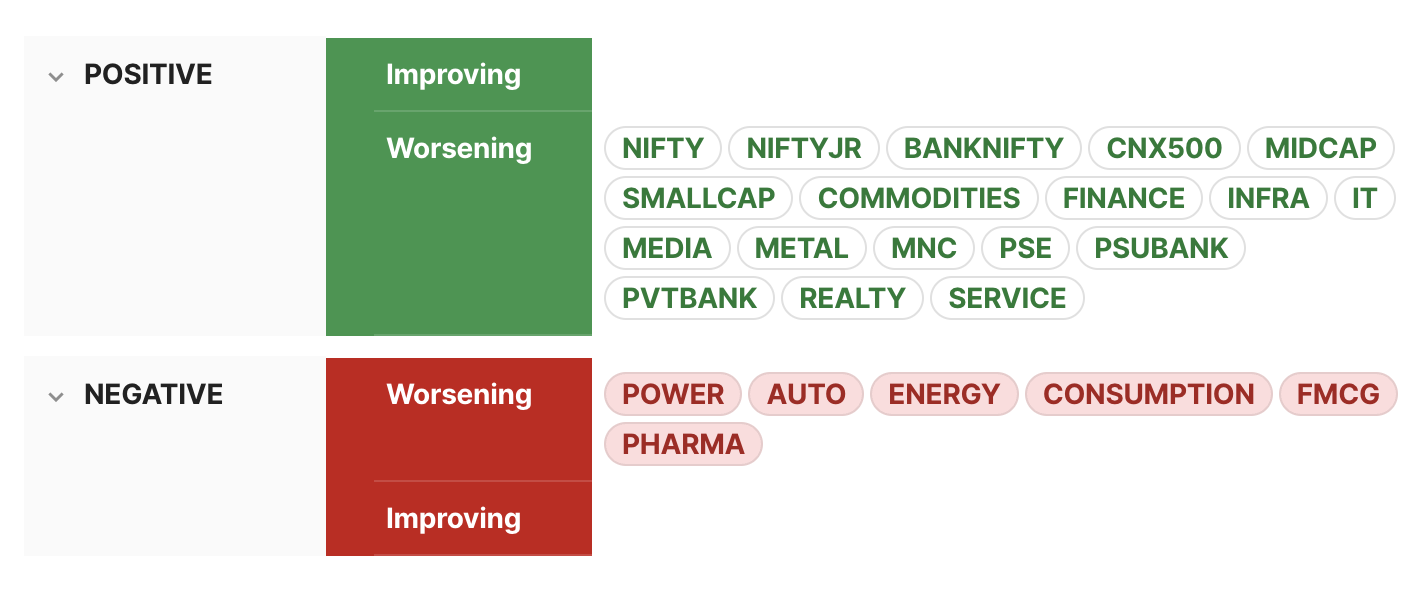 POSITIVE

Improving

Worsening

NIFTY NIFTYJR BANKNIFTY CNX500 MIDCAP SMALLCAP COMMODITIES FINANCE INFRA IT MEDIA METAL MNC PSE PSUBANK PVTBANK REALTY SERVICE

NEGATIVE

Worsening

POWER AUTO ENERGY CONSUMPTION FMCG PHARMA

Improving